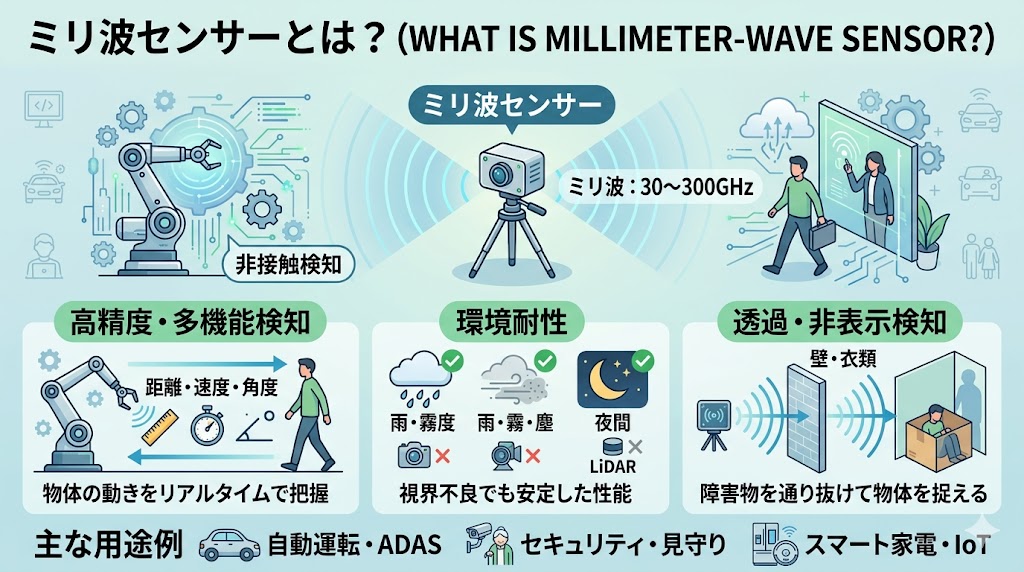 ミリ波センサーとは？(WHAT IS MILLIMETER-WAVE SENSOR?)

ミリ波センサー

ミリ波：30〜300GHz

非接触検知

高精度・多機能検知

距離・速度・角度

物体の動きをリアルタイムで把握

環境耐性

雨・霧度

雨・霧・塵

夜間

LiDAR

視界不良でも安定した性能

透過・非表示検知

壁・衣類

障害物を通り抜けて物体を捉える

主な用途例

自動運転・ADAS

セキュリティ・見守り

スマート家電・IoT